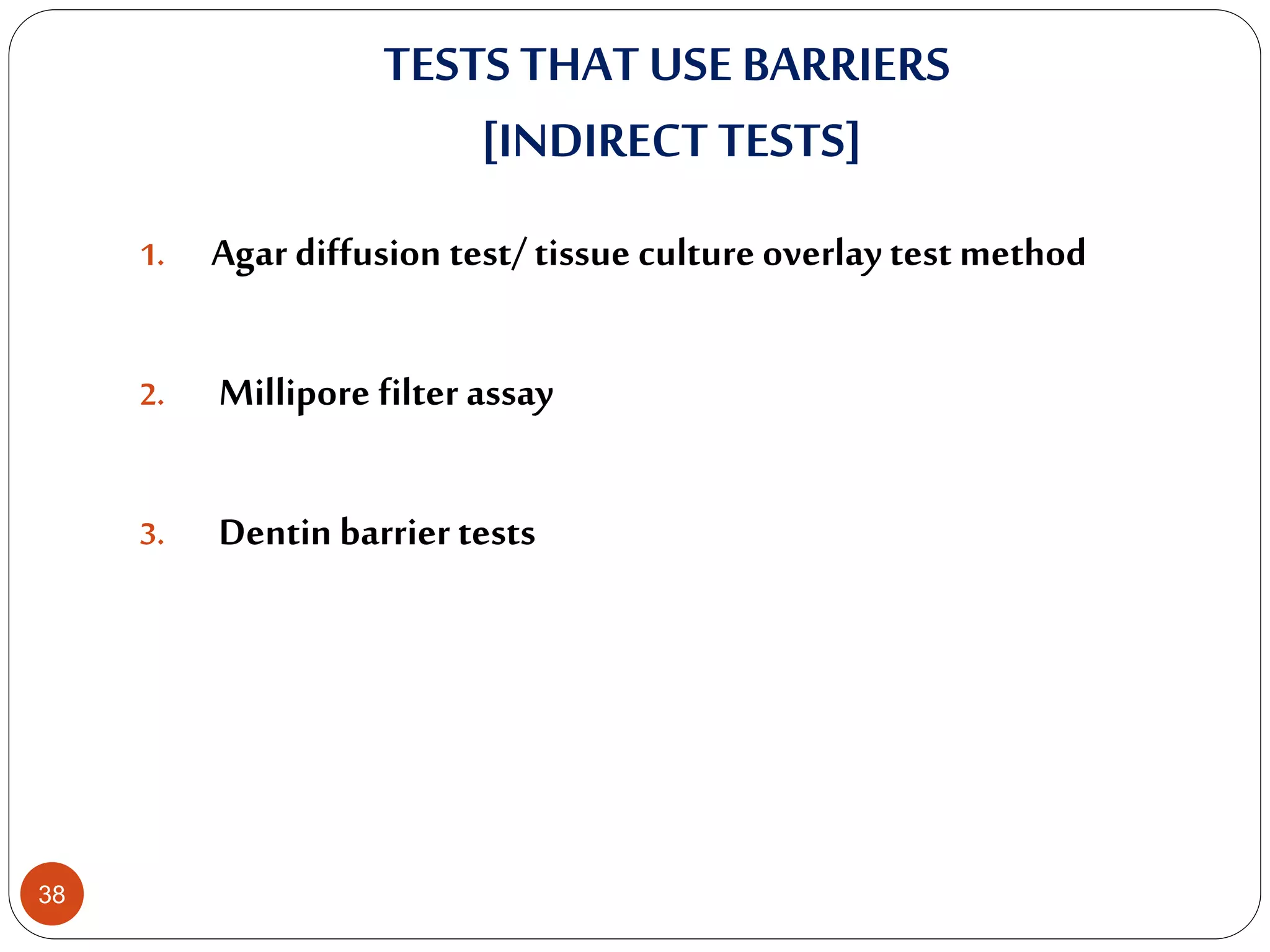 TESTS THAT USE BARRIERS

[INDIRECT TESTS]

1. Agar diffusion test/ tissue culture overlay test method

2. Millipore filter assay

3. Dentin barrier tests

38